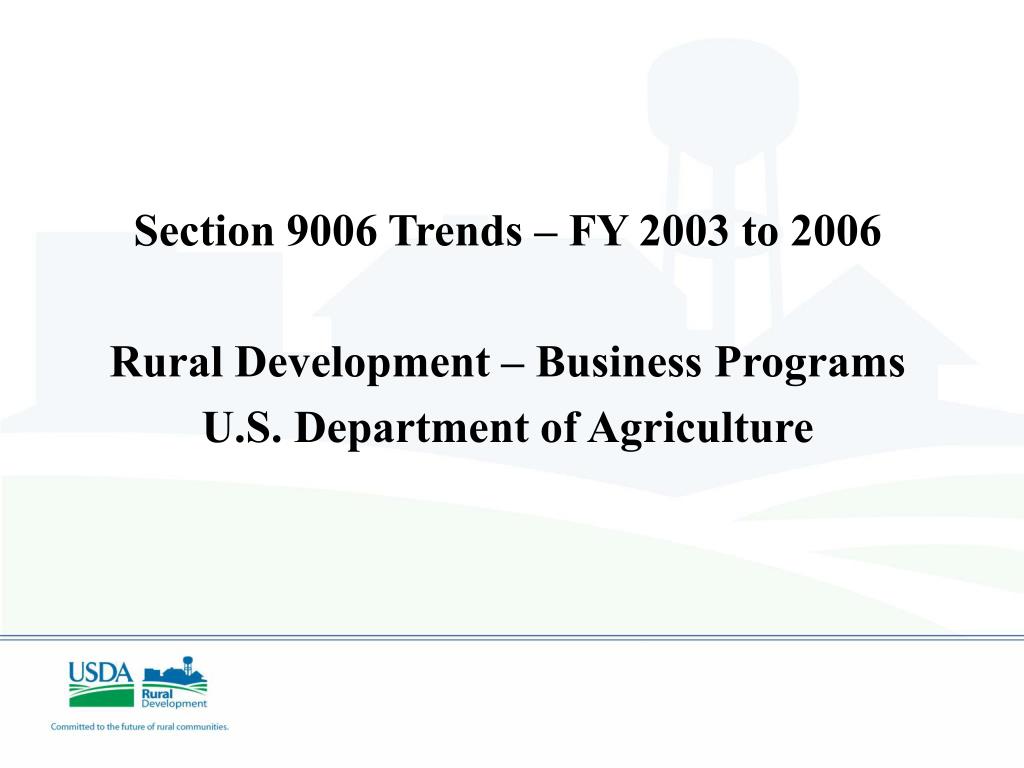 Section 9006 Trends – FY 2003 to 2006

Rural Development – Business Programs
U.S. Department of Agriculture

USDA
Rural Development
Committed to the future of rural communities.